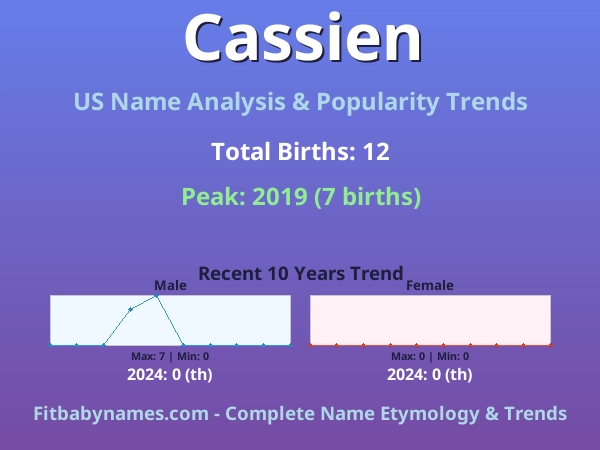 Cassien

US Name Analysis & Popularity Trends

Total Births: 12

Peak: 2019 (7 births)

Recent 10 Years Trend

Male

Max: 7 | Min: 0

2024: 0 (th)

Female

Max: 0 | Min: 0

2024: 0 (th)

Fitbabynames.com - Complete Name Etymology & Trends